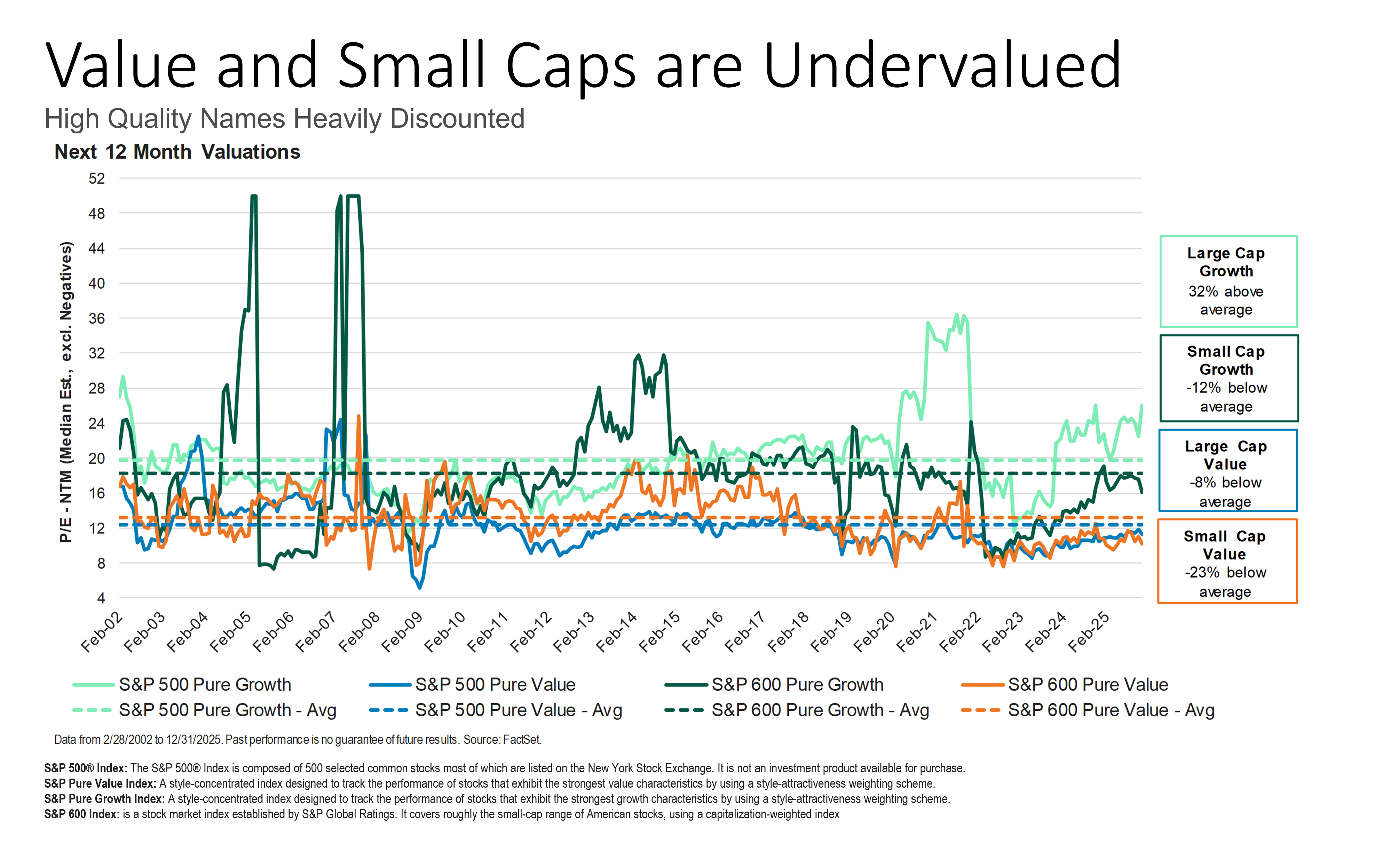 Value and Small Caps are Undervalued

High Quality Names Heavily Discounted

Next 12 Month Valuations

P/E - NTM (Median Est., excl. Negatives)

52
48
44
40
36
32
28
24
20
16
12
8
4

Feb-02 Feb-03 Feb-04 Feb-05 Feb-06 Feb-07 Feb-08 Feb-09 Feb-10 Feb-11 Feb-12 Feb-13 Feb-14 Feb-15 Feb-16 Feb-17 Feb-18 Feb-19 Feb-20 Feb-21 Feb-22 Feb-23 Feb-24 Feb-25

Large Cap Growth
32% above average

Small Cap Growth
-12% below average

Large Cap Value
-8% below average

Small Cap Value
-23% below average

S&P 500 Pure Growth
S&P 500 Pure Value
S&P 600 Pure Growth
S&P 600 Pure Value
S&P 500 Pure Growth - Avg
S&P 500 Pure Value - Avg
S&P 600 Pure Growth - Avg
S&P 600 Pure Value - Avg

Data from 2/28/2002 to 12/31/2025. Past performance is no guarantee of future results. Source: FactSet.

S&P 500® Index: The S&P 500® Index is composed of 500 selected common stocks most of which are listed on the New York Stock Exchange. It is not an investment product available for purchase.
S&P Pure Value Index: A style-concentrated index designed to track the performance of stocks that exhibit the strongest value characteristics by using a style-attractiveness weighting scheme.
S&P Pure Growth Index: A style-concentrated index designed to track the performance of stocks that exhibit the strongest growth characteristics by using a style-attractiveness weighting scheme.
S&P 600 Index: is a stock market index established by S&P Global Ratings. It covers roughly the small-cap range of American stocks, using a capitalization-weighted index